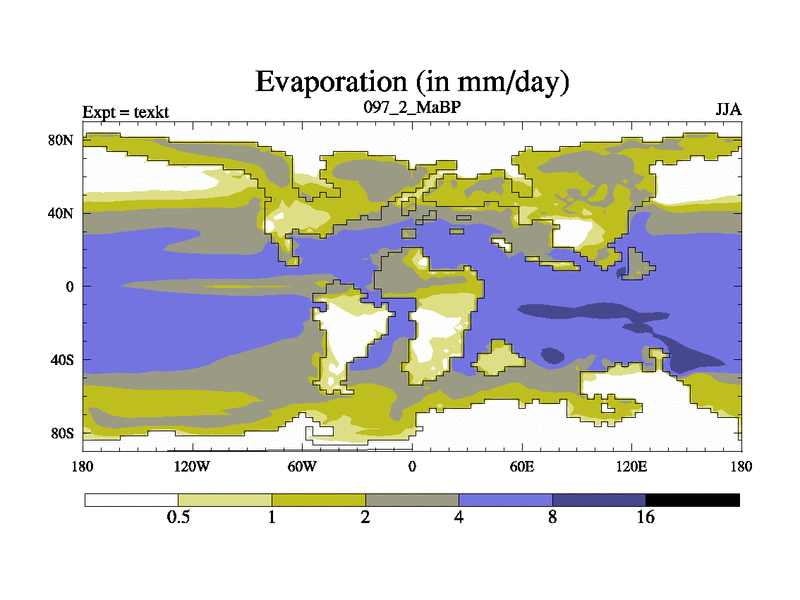 Evaporation (in mm/day)

Expt = texkt

097_2_MaBP

JJA

80N
40N
0
40S
80S

180
120W
60W
0
60E
120E
180

0.5
1
2
4
8
16